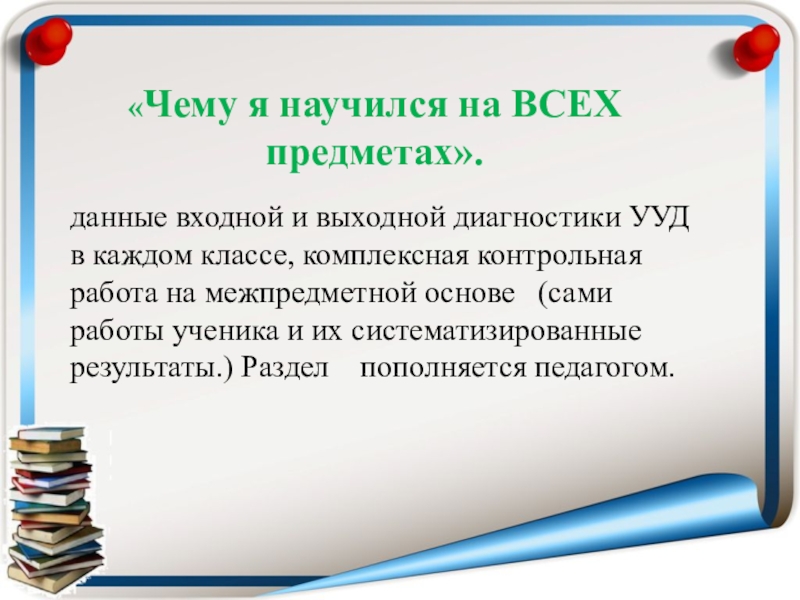 «Чему я научился на ВСЕХ предметах».

данные входной и выходной диагностики УУД в каждом классе, комплексная контрольная работа на межпредметной основе (сами работы ученика и их систематизированные результаты.) Раздел пополняется педагогом.